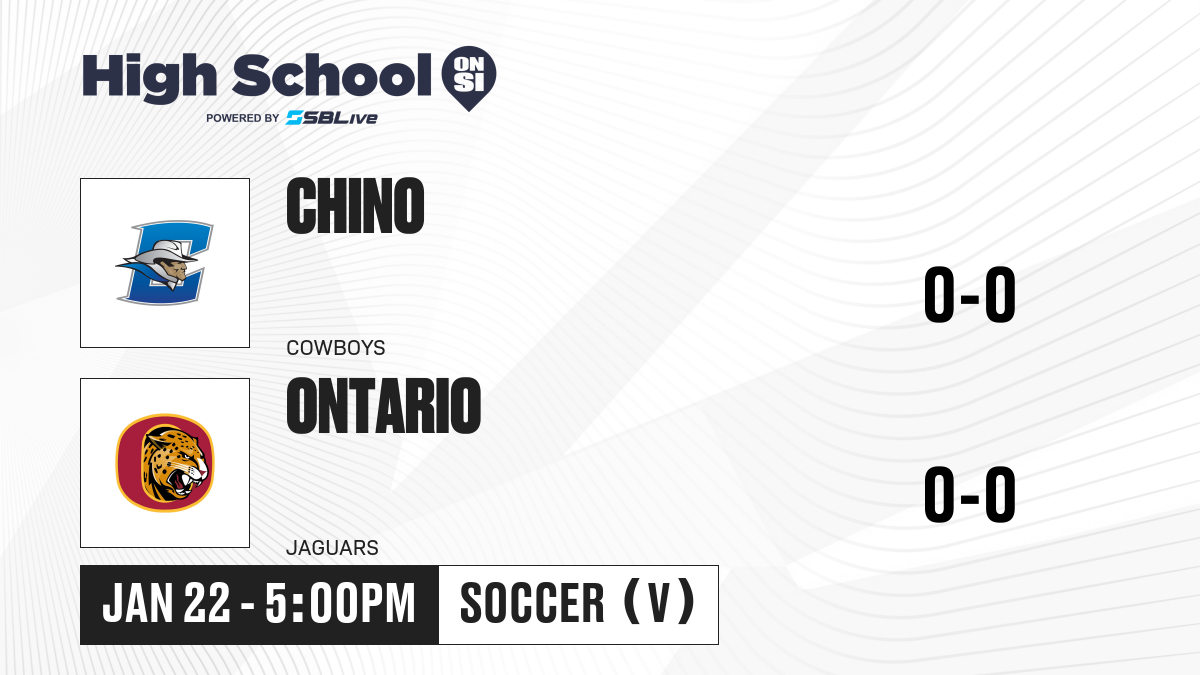 High School ON SI
POWERED BY SBLive

CHINO
COWBOYS
0-0

ONTARIO
JAGUARS
0-0

JAN 22 - 5:00PM
SOCCER (V)